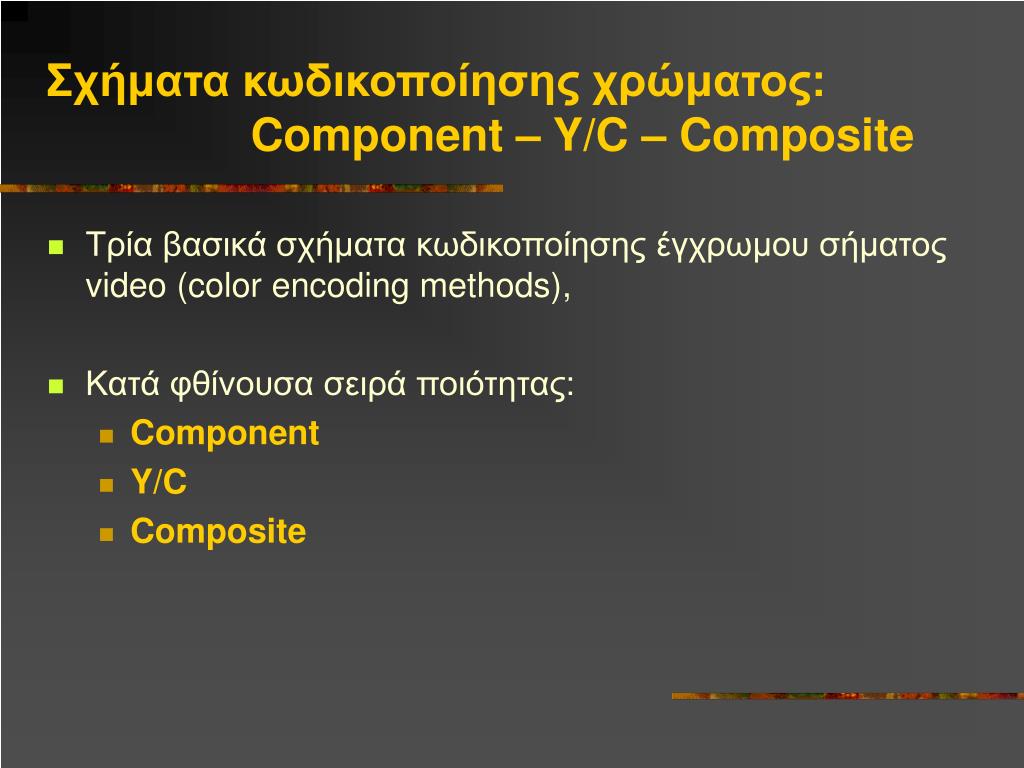 Σχήματα κωδικοποίησης χρώματος:
Component – Y/C – Composite

Τρία βασικά σχήματα κωδικοποίησης έγχρωμου σήματος video (color encoding methods),

Κατά φθίνουσα σειρά ποιότητας:
Component
Y/C
Composite